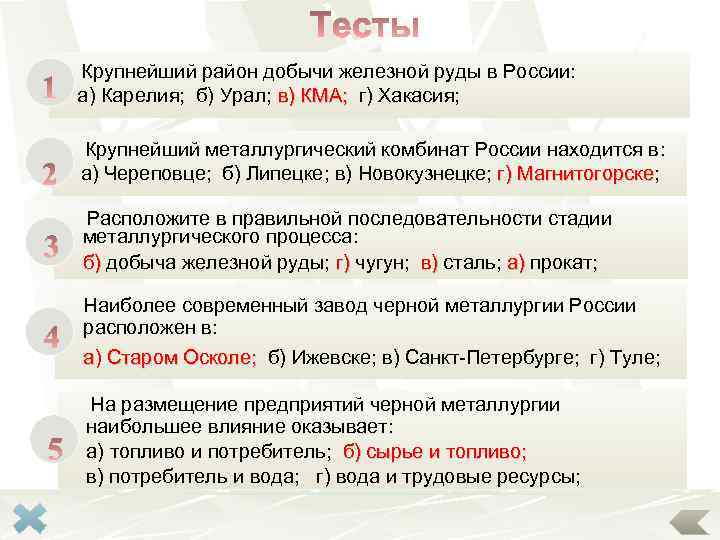 Тесты

1 Крупнейший район добычи железной руды в России:
а) Карелия; б) Урал; в) КМА; г) Хакасия;

2 Крупнейший металлургический комбинат России находится в:
а) Череповце; б) Липецке; в) Новокузнецке; г) Магнитогорске;

3 Расположите в правильной последовательности стадии металлургического процесса:
б) добыча железной руды; г) чугун; в) сталь; а) прокат;

4 Наиболее современный завод черной металлургии России расположен в:
а) Старом Осколе; б) Ижевске; в) Санкт-Петербурге; г) Туле;

5 На размещение предприятий черной металлургии наибольшее влияние оказывает:
а) топливо и потребитель; б) сырье и топливо;
в) потребитель и вода; г) вода и трудовые ресурсы;